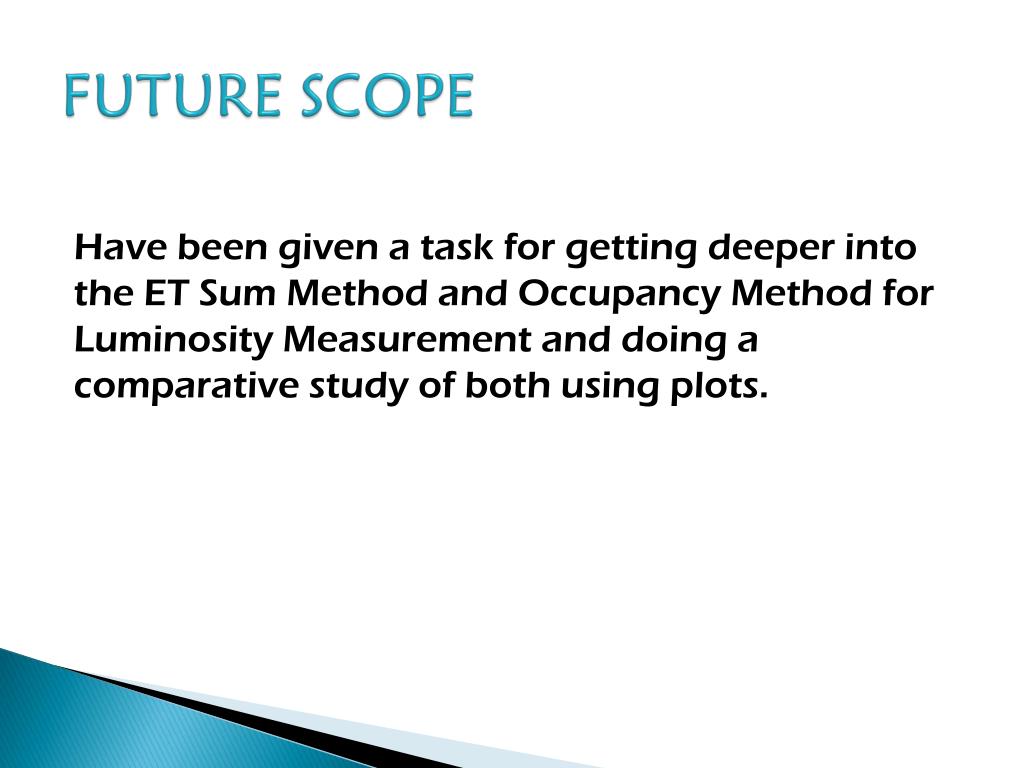 FUTURE SCOPE

Have been given a task for getting deeper into the ET Sum Method and Occupancy Method for Luminosity Measurement and doing a comparative study of both using plots.